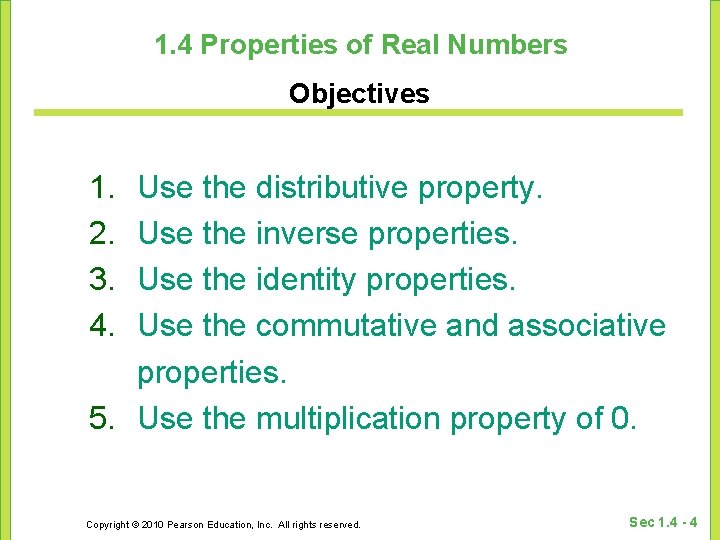 1.4 Properties of Real Numbers

Objectives

1. Use the distributive property.
2. Use the inverse properties.
3. Use the identity properties.
4. Use the commutative and associative properties.
5. Use the multiplication property of 0.

Copyright © 2010 Pearson Education, Inc. All rights reserved.

Sec 1.4 - 4